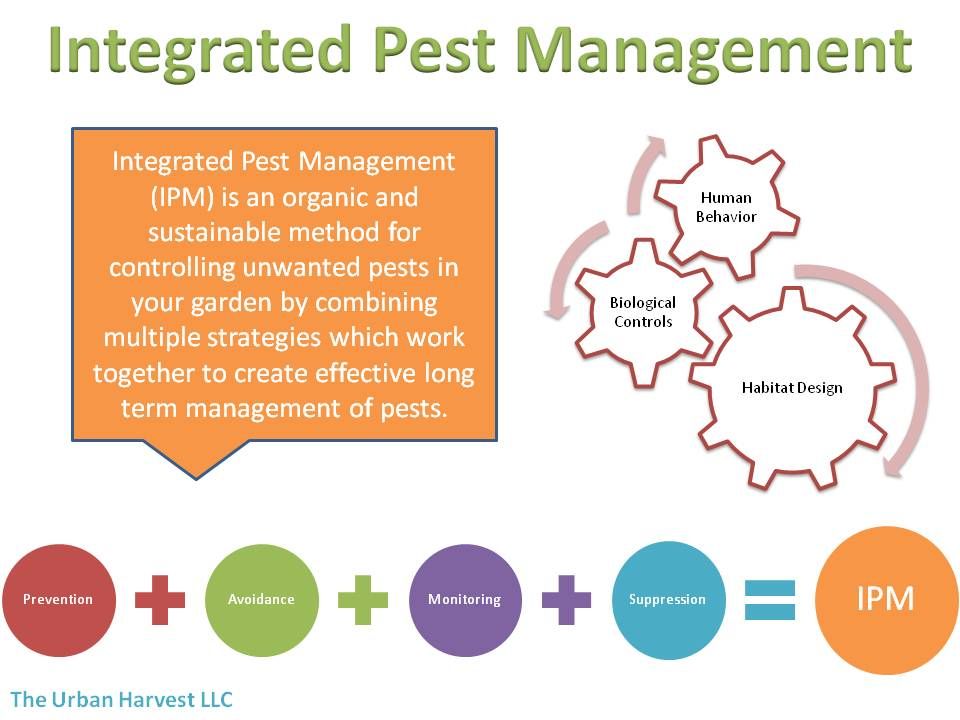 Integrated Pest Management

Integrated Pest Management (IPM) is an organic and sustainable method for controlling unwanted pests in your garden by combining multiple strategies which work together to create effective long term management of pests.

Human Behavior

Biological Controls

Habitat Design

Prevention + Avoidance + Monitoring + Suppression = IPM

The Urban Harvest LLC